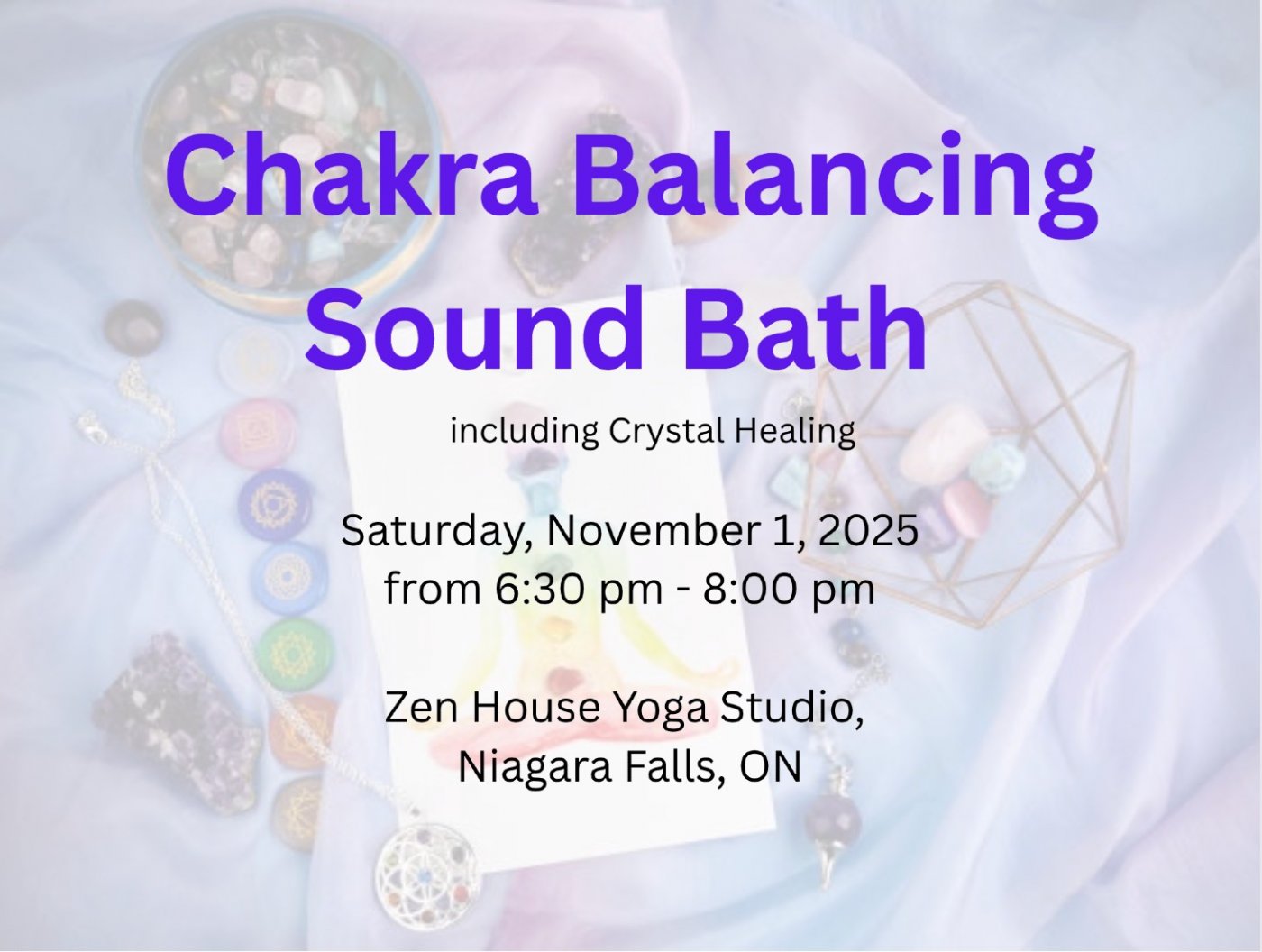 Chakra Balancing Sound Bath

including Crystal Healing

Saturday, November 1, 2025
from 6:30 pm - 8:00 pm

Zen House Yoga Studio,
Niagara Falls, ON